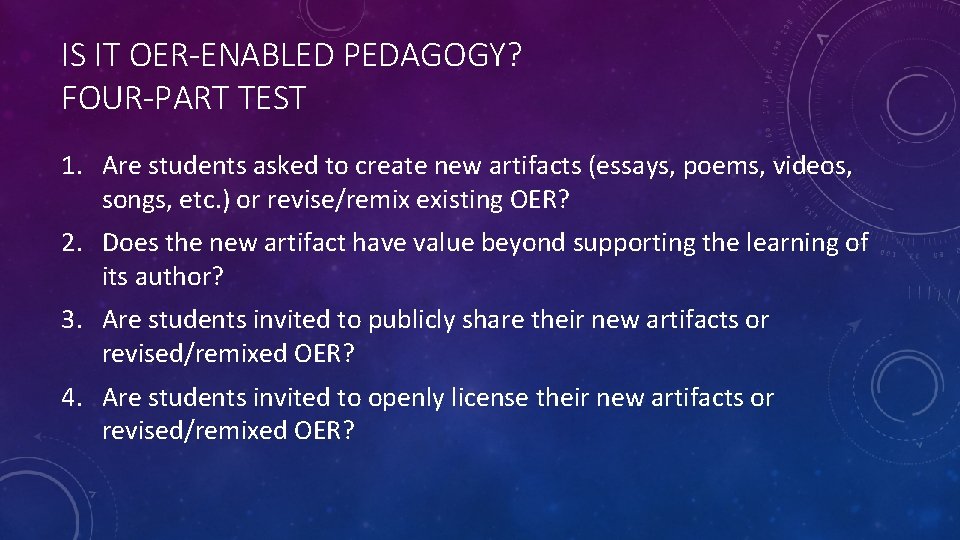 IS IT OER-ENABLED PEDAGOGY?
FOUR-PART TEST

1. Are students asked to create new artifacts (essays, poems, videos, songs, etc.) or revise/remix existing OER?
2. Does the new artifact have value beyond supporting the learning of its author?
3. Are students invited to publicly share their new artifacts or revised/remixed OER?
4. Are students invited to openly license their new artifacts or revised/remixed OER?